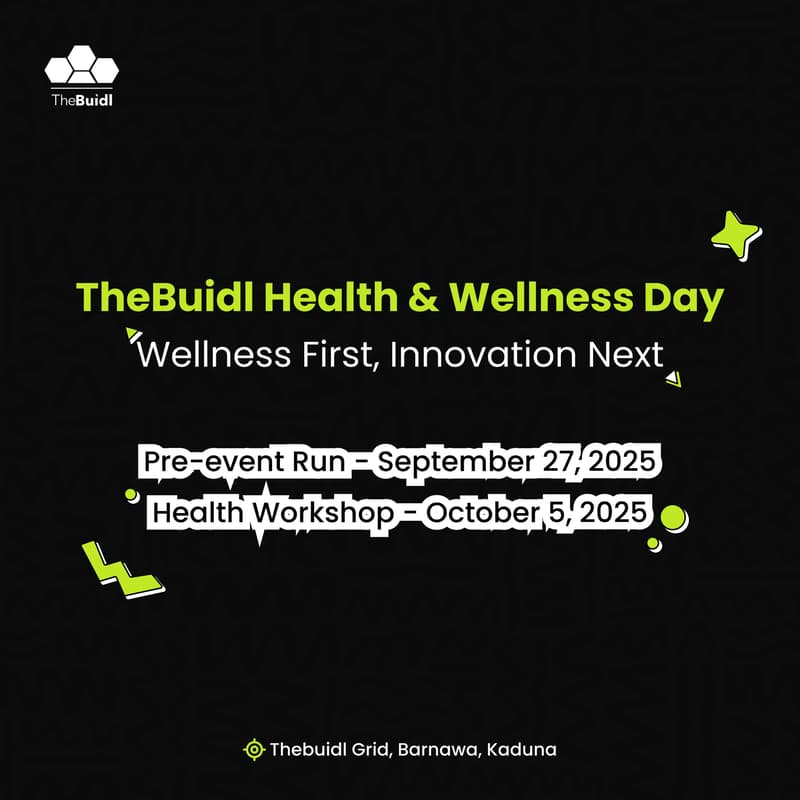 TheBuidl

TheBuidl Health & Wellness Day

Wellness First, Innovation Next

Pre-event Run - September 27, 2025

Health Workshop - October 5, 2025

Thebuidl Grid, Barnawa, Kaduna